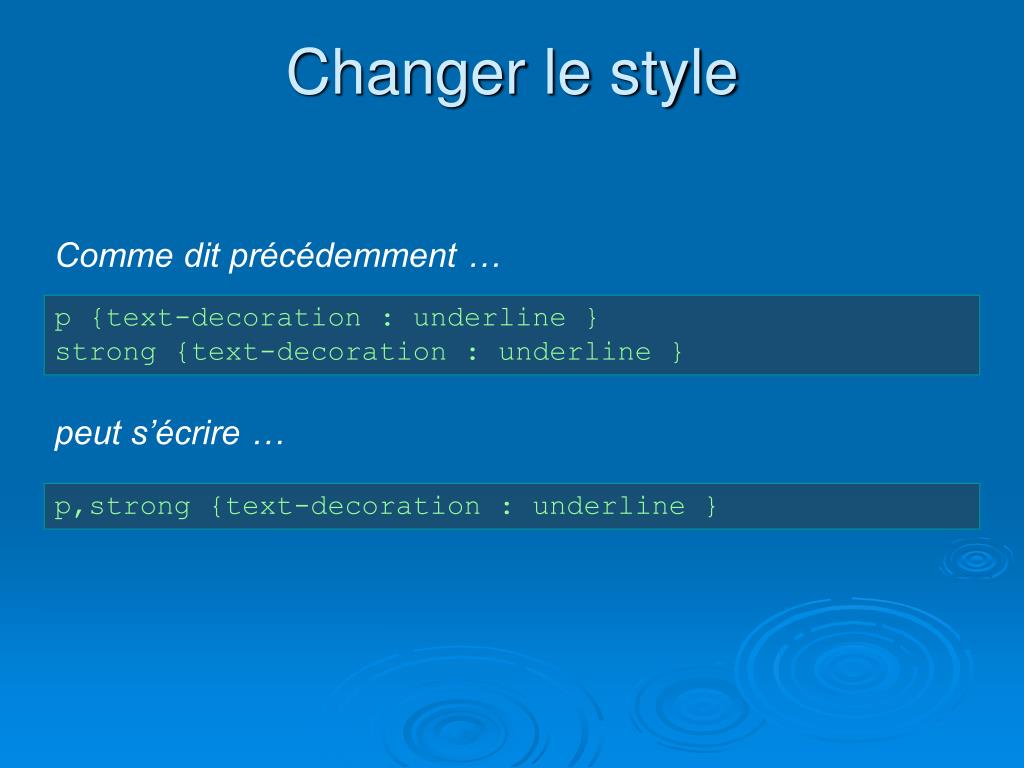 Changer le style

Comme dit précédemment …

p {text-decoration : underline }
strong {text-decoration : underline }

peut s’écrire …

p,strong {text-decoration : underline }